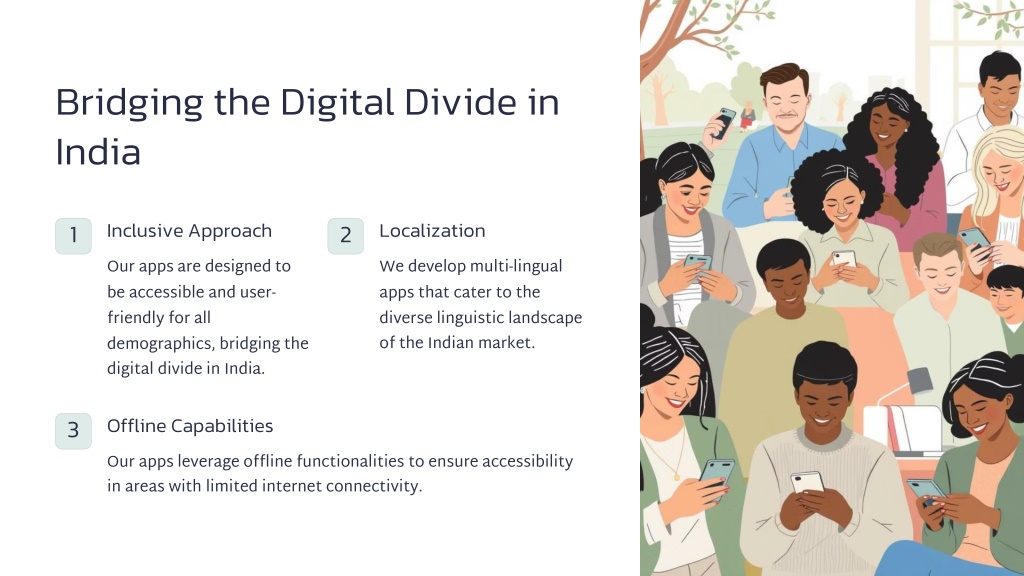 Bridging the Digital Divide in India

1

Inclusive Approach

Our apps are designed to be accessible and user-friendly for all demographics, bridging the digital divide in India.

2

Localization

We develop multi-lingual apps that cater to the diverse linguistic landscape of the Indian market.

3

Offline Capabilities

Our apps leverage offline functionalities to ensure accessibility in areas with limited internet connectivity.